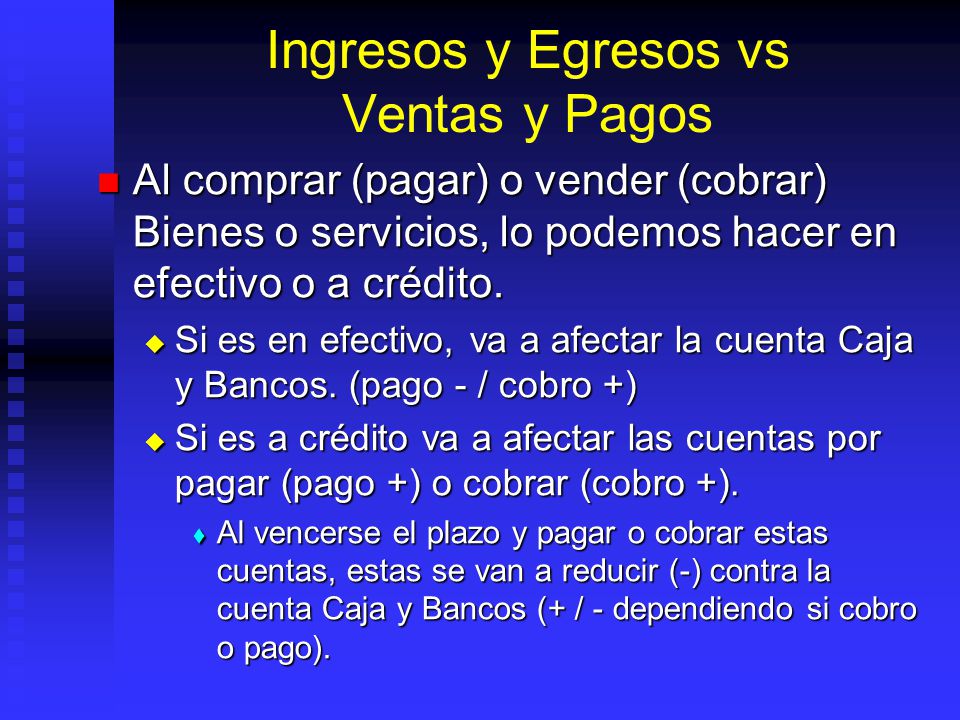 Ingresos y Egresos vs Ventas y Pagos

Al comprar (pagar) o vender (cobrar) Bienes o servicios, lo podemos hacer en efectivo o a crédito.

Si es en efectivo, va a afectar la cuenta Caja y Bancos. (pago - / cobro +)

Si es a crédito va a afectar las cuentas por pagar (pago +) o cobrar (cobro +).

Al vencerse el plazo y pagar o cobrar estas cuentas, estas se van a reducir (-) contra la cuenta Caja y Bancos (+ / - dependiendo si cobro o pago).